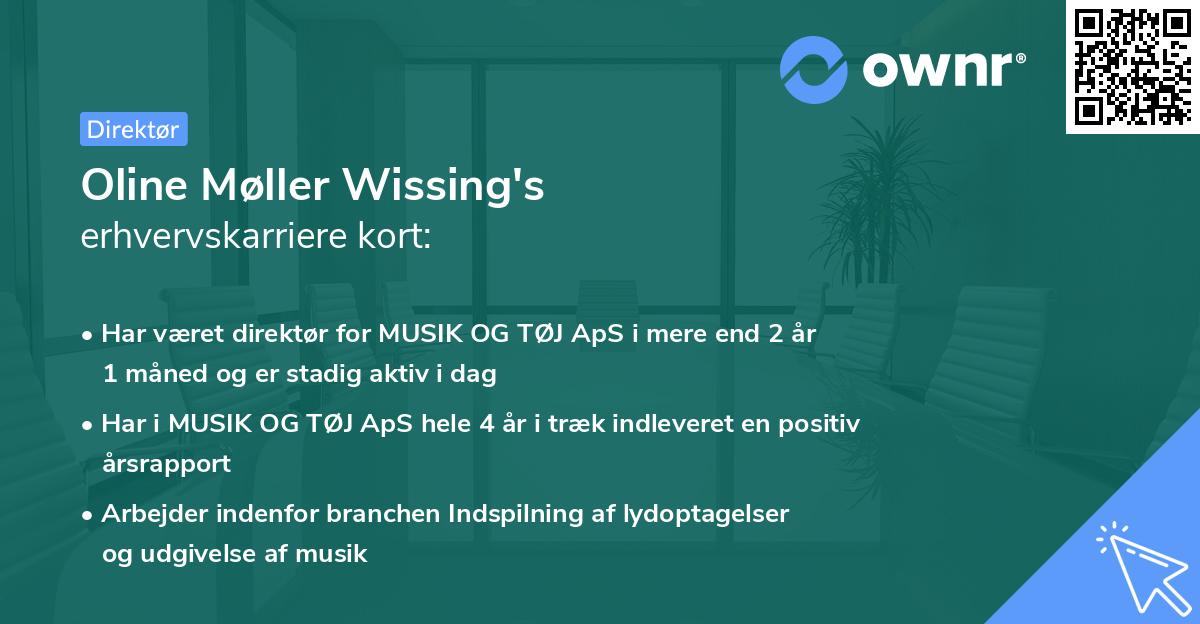 ownr®

Direktør

Oline Møller Wissing's
erhvervskarriere kort:

• Har været direktør for MUSIK OG TØJ ApS i mere end 2 år 1 måned og er stadig aktiv i dag

• Har i MUSIK OG TØJ ApS hele 4 år i træk indleveret en positiv årsrapport

• Arbejder indenfor branchen Indspilning af lydoptagelser og udgivelse af musik